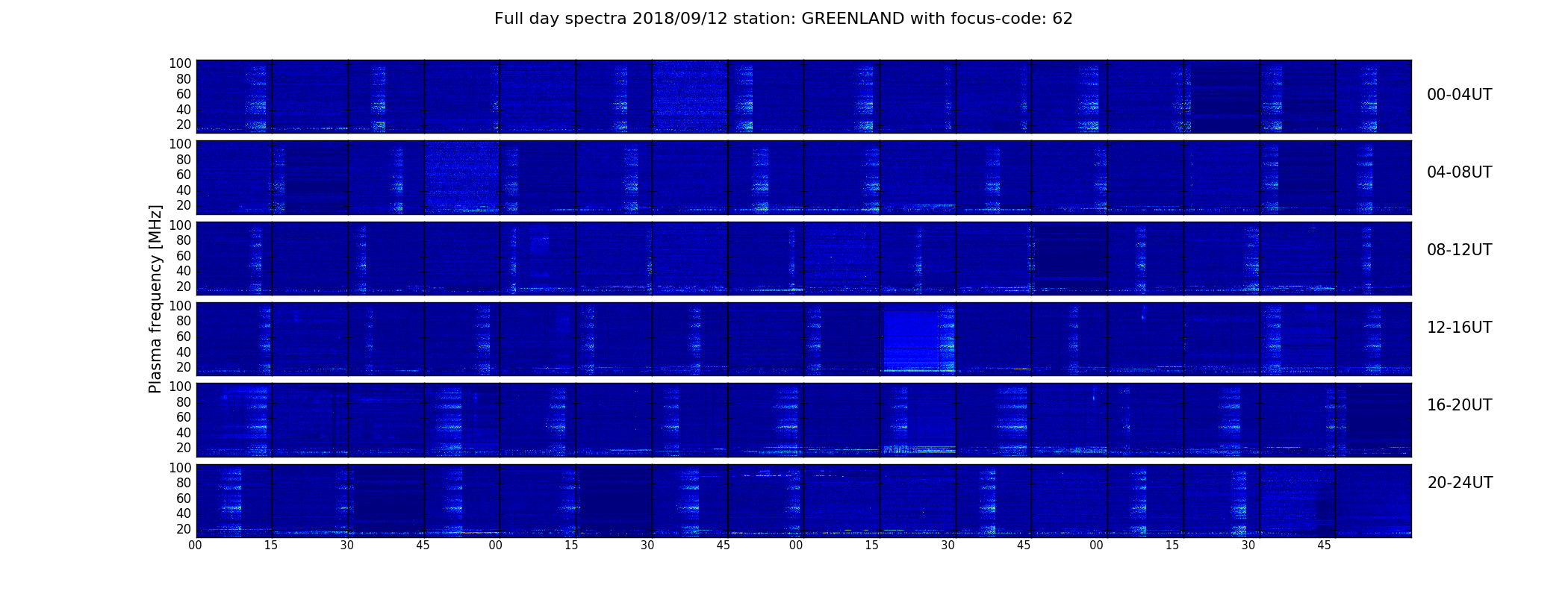 Full day spectra 2018/09/12 station: GREENLAND with focus-code: 62

Plasma frequency [MHz]

100
80
60
40
20

00-04UT

100
80
60
40
20

04-08UT

100
80
60
40
20

08-12UT

100
80
60
40
20

12-16UT

100
80
60
40
20

16-20UT

100
80
60
40
20

20-24UT

00 15 30 45 00 15 30 45 00 15 30 45 00 15 30 45